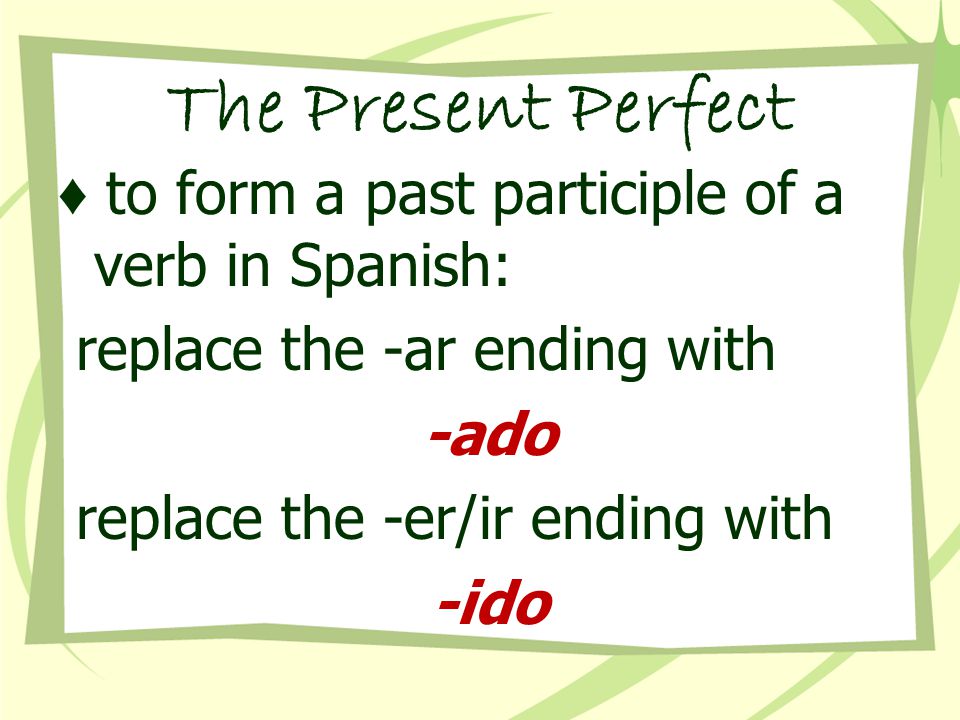 The Present Perfect

♦ to form a past participle of a verb in Spanish:

replace the -ar ending with

-ado

replace the -er/ir ending with

-ido